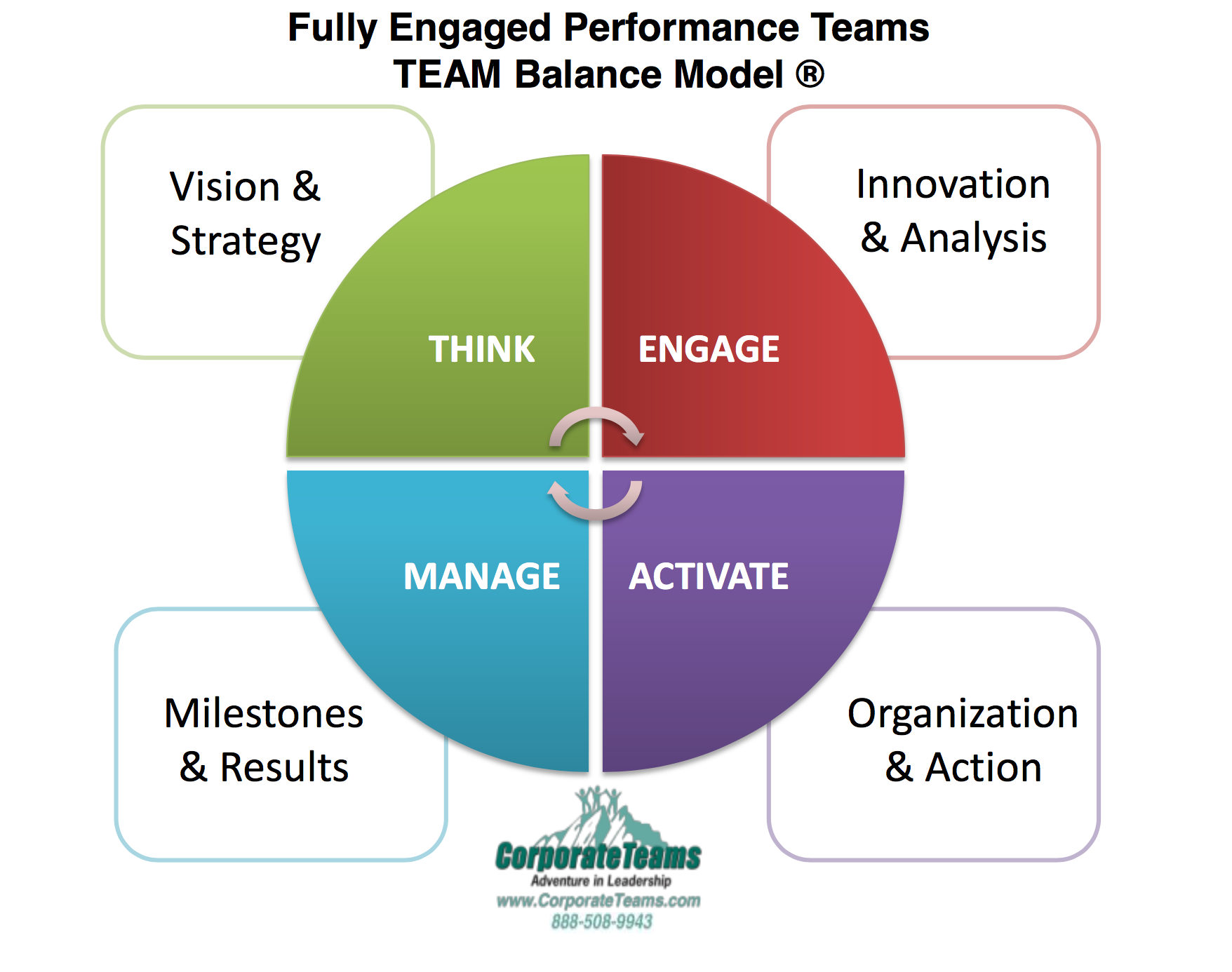 Fully Engaged Performance Teams
TEAM Balance Model ®

Vision & Strategy

Innovation & Analysis

THINK

ENGAGE

MANAGE

ACTIVATE

Milestones & Results

Organization & Action

CorporateTeams
Adventure in Leadership
www.CorporateTeams.com
888-508-9943